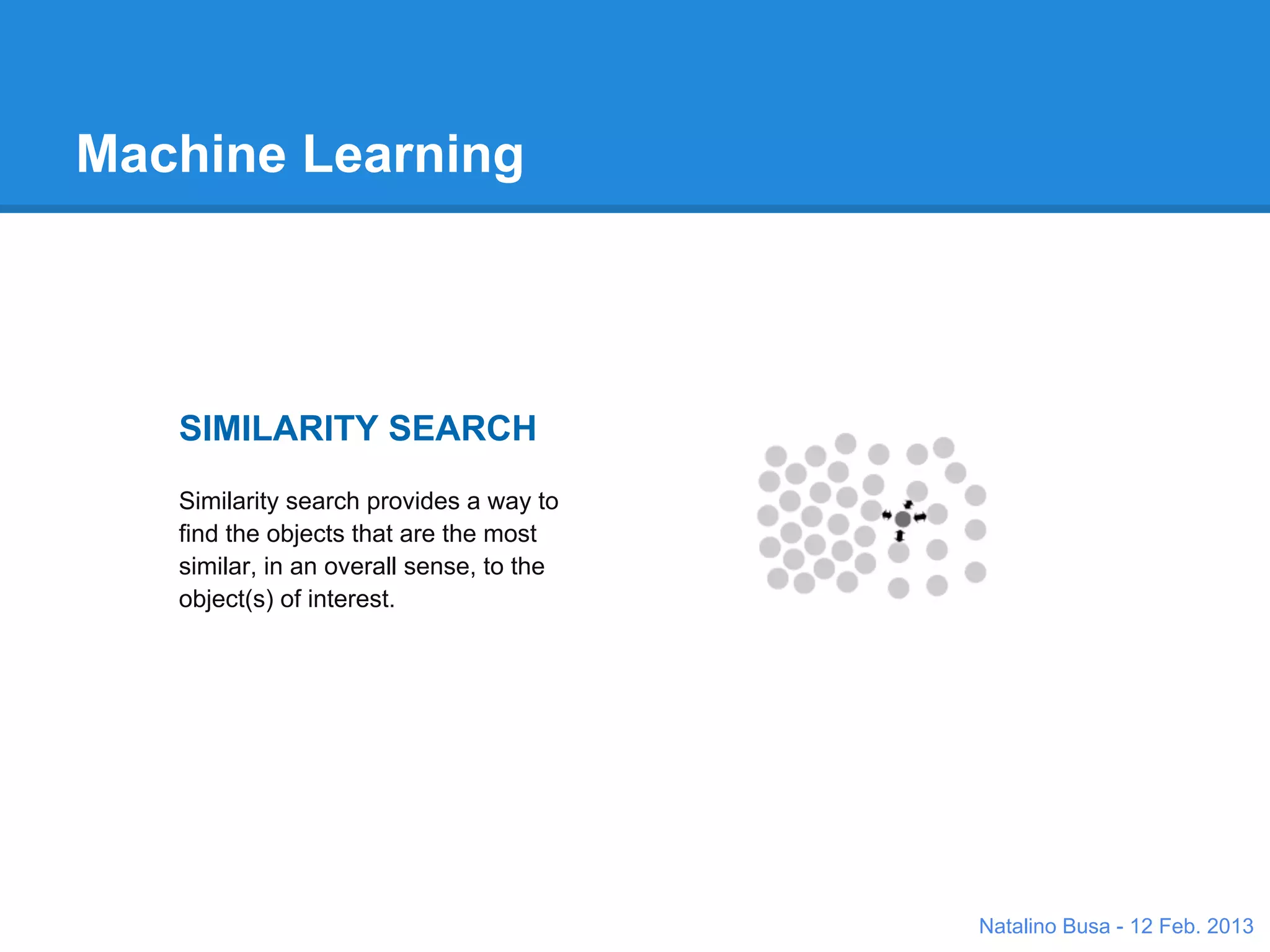 Machine Learning

SIMILARITY SEARCH

Similarity search provides a way to find the objects that are the most similar, in an overall sense, to the object(s) of interest.

Natalino Busa - 12 Feb. 2013